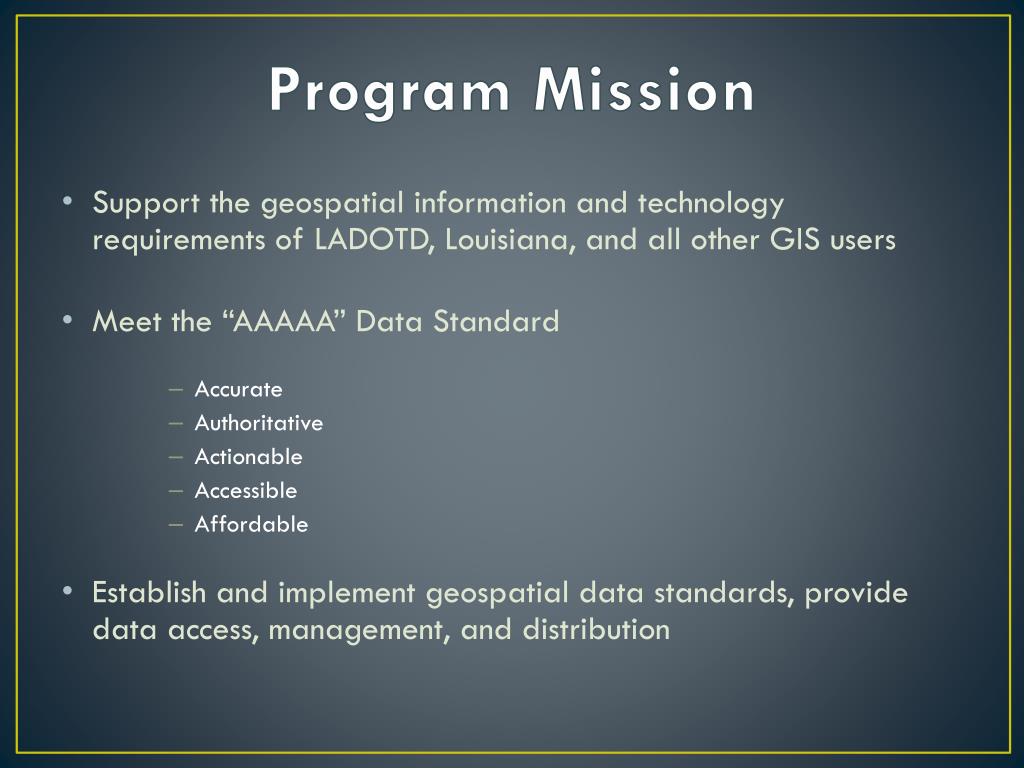 Program Mission

• Support the geospatial information and technology requirements of LADOTD, Louisiana, and all other GIS users

• Meet the “AAAAA” Data Standard

– Accurate
– Authoritative
– Actionable
– Accessible
– Affordable

• Establish and implement geospatial data standards, provide data access, management, and distribution